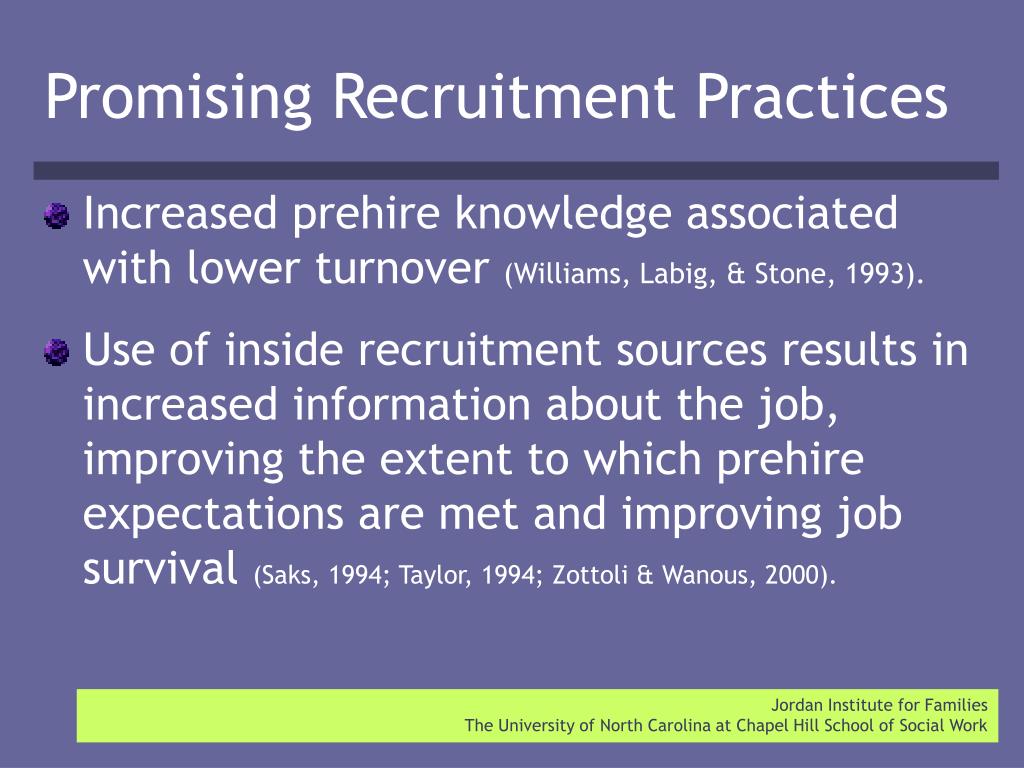 Promising Recruitment Practices

Increased prehire knowledge associated with lower turnover (Williams, Labig, & Stone, 1993).

Use of inside recruitment sources results in increased information about the job, improving the extent to which prehire expectations are met and improving job survival (Saks, 1994; Taylor, 1994; Zottoli & Wanous, 2000).

Jordan Institute for Families
The University of North Carolina at Chapel Hill School of Social Work